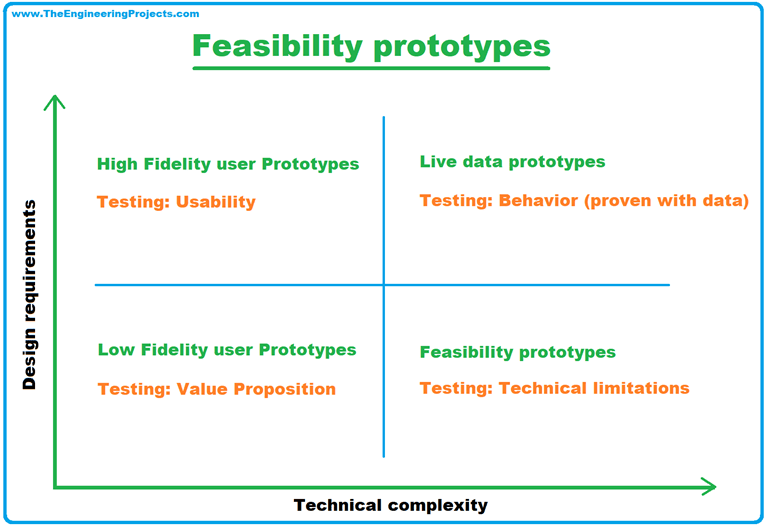 www.TheEngineeringProjects.com

Feasibility prototypes

Design requirements

High Fidelity user Prototypes

Testing: Usability

Live data prototypes

Testing: Behavior (proven with data)

Low Fidelity user Prototypes

Testing: Value Proposition

Feasibility prototypes

Testing: Technical limitations

Technical complexity